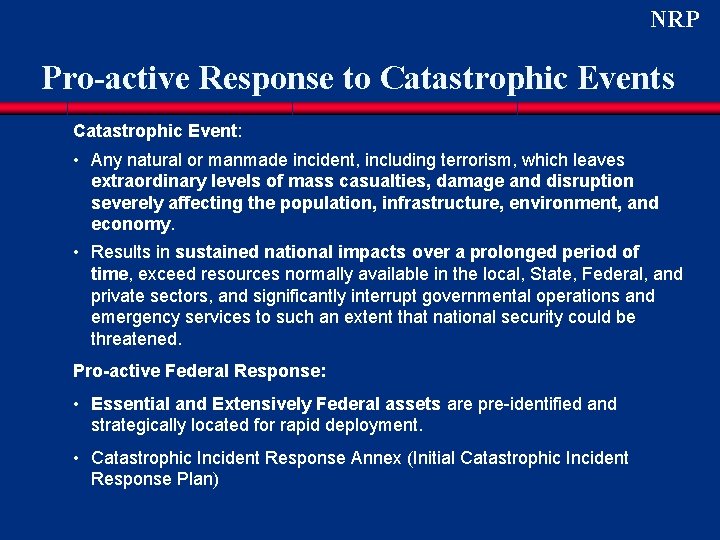 NRP

Pro-active Response to Catastrophic Events

Catastrophic Event:

• Any natural or manmade incident, including terrorism, which leaves extraordinary levels of mass casualties, damage and disruption severely affecting the population, infrastructure, environment, and economy.

• Results in sustained national impacts over a prolonged period of time, exceed resources normally available in the local, State, Federal, and private sectors, and significantly interrupt governmental operations and emergency services to such an extent that national security could be threatened.

Pro-active Federal Response:

• Essential and Extensively Federal assets are pre-identified and strategically located for rapid deployment.

• Catastrophic Incident Response Annex (Initial Catastrophic Incident Response Plan)